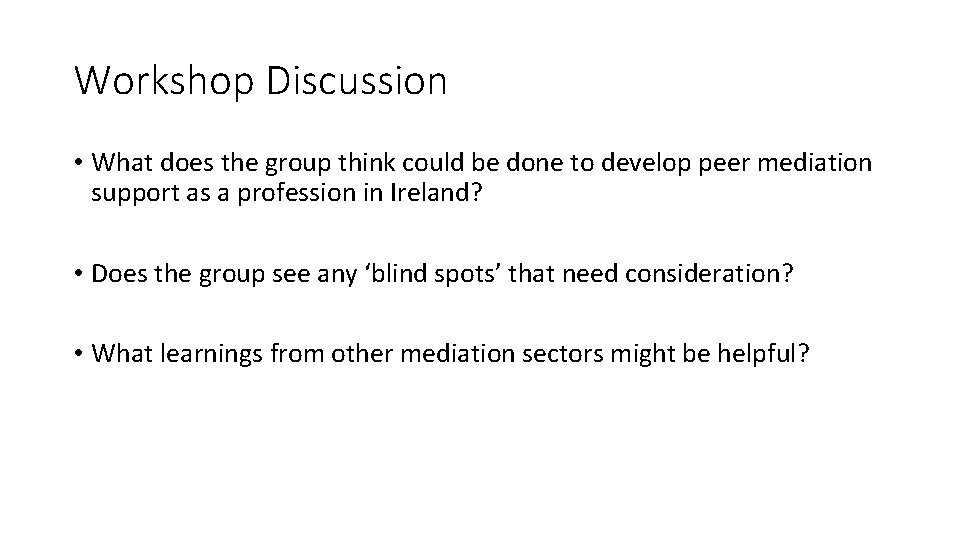 Workshop Discussion

• What does the group think could be done to develop peer mediation support as a profession in Ireland?

• Does the group see any ‘blind spots’ that need consideration?

• What learnings from other mediation sectors might be helpful?